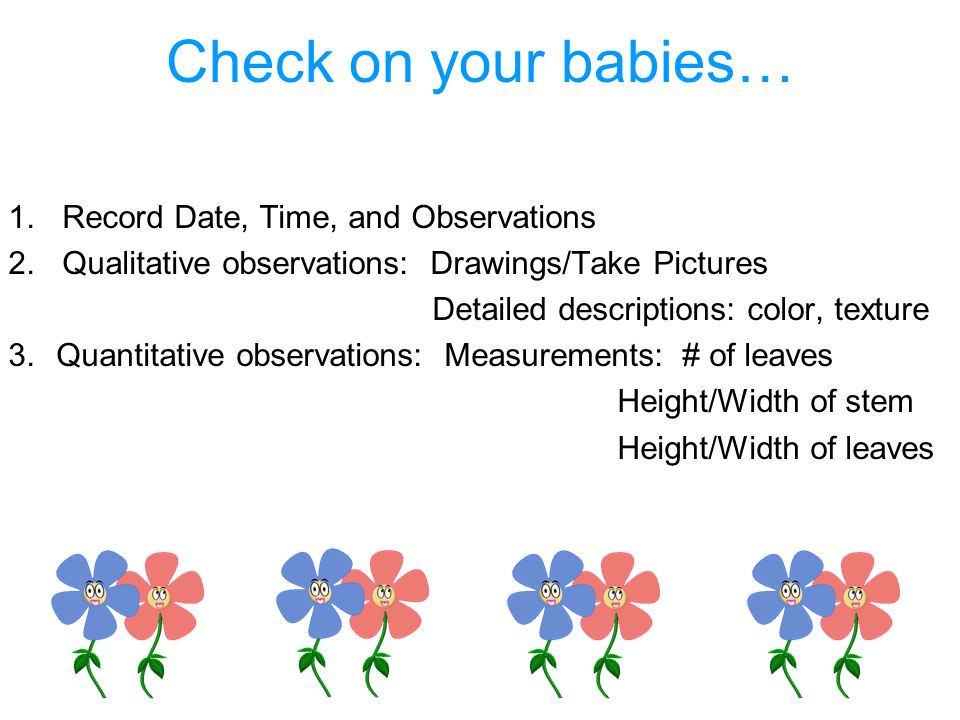 Check on your babies…

1. Record Date, Time, and Observations
2. Qualitative observations: Drawings/Take Pictures
Detailed descriptions: color, texture
3. Quantitative observations: Measurements: # of leaves
Height/Width of stem
Height/Width of leaves